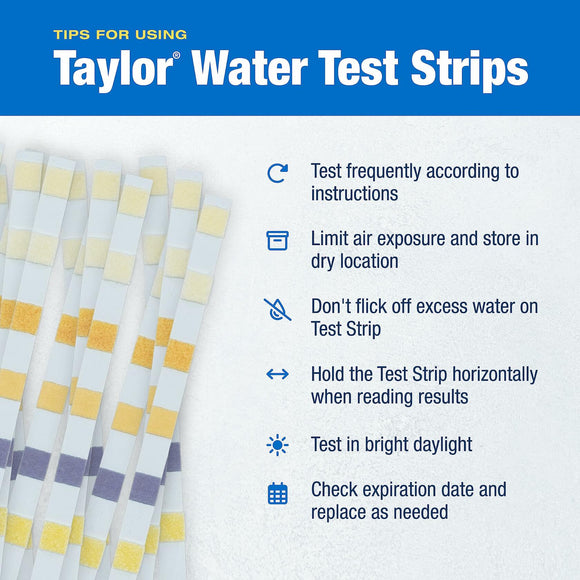 TIPS FOR USING
Taylor® Water Test Strips

Test frequently according to instructions

Limit air exposure and store in dry location

Don't flick off excess water on Test Strip

Hold the Test Strip horizontally when reading results

Test in bright daylight

Check expiration date and replace as needed